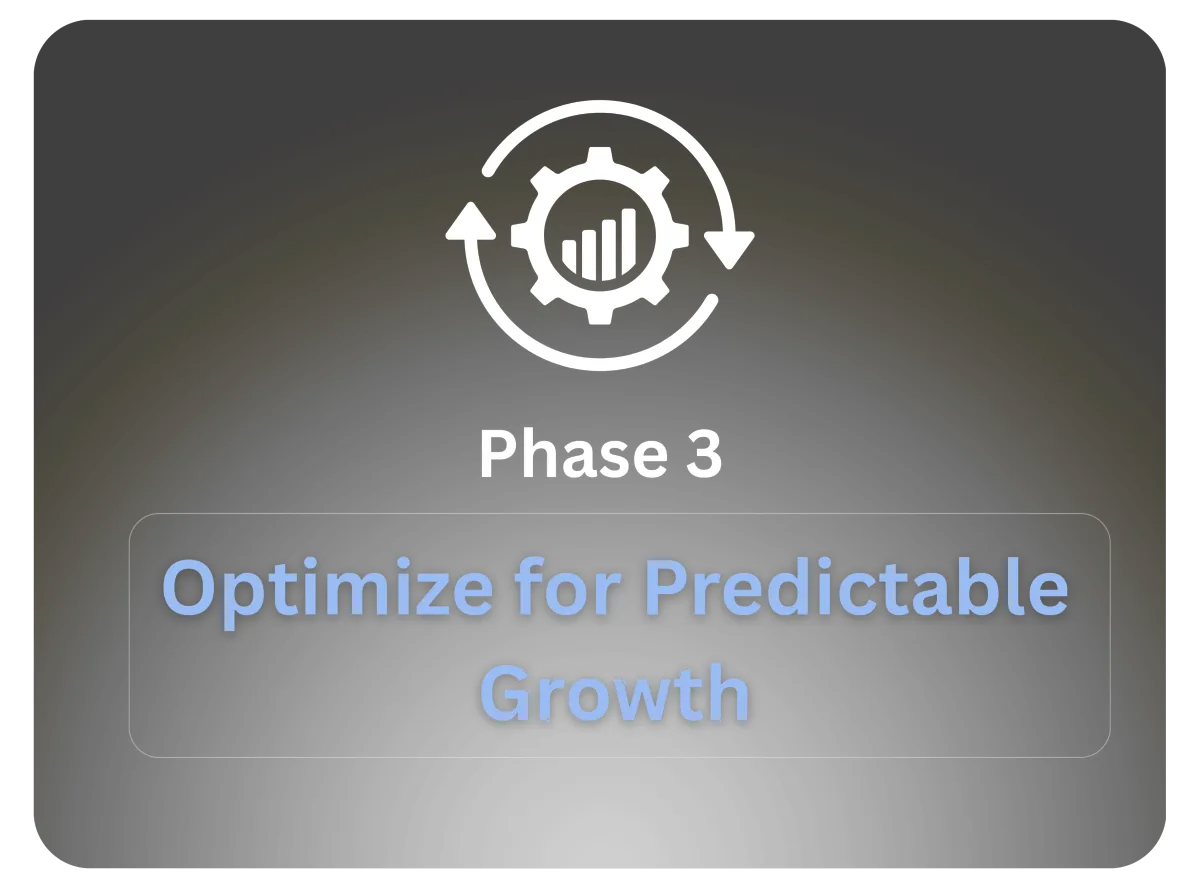 Phase 3

Optimize for Predictable Growth